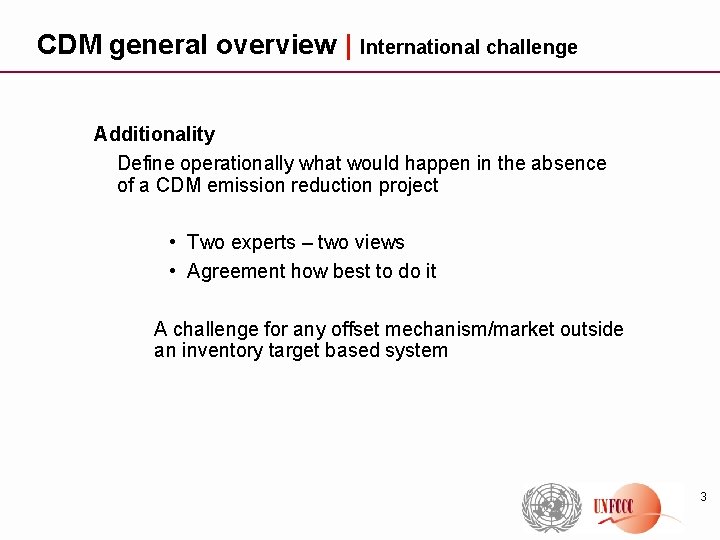 CDM general overview | International challenge

Additionality

Define operationally what would happen in the absence of a CDM emission reduction project

• Two experts – two views
• Agreement how best to do it

A challenge for any offset mechanism/market outside an inventory target based system

UNFCCC

3